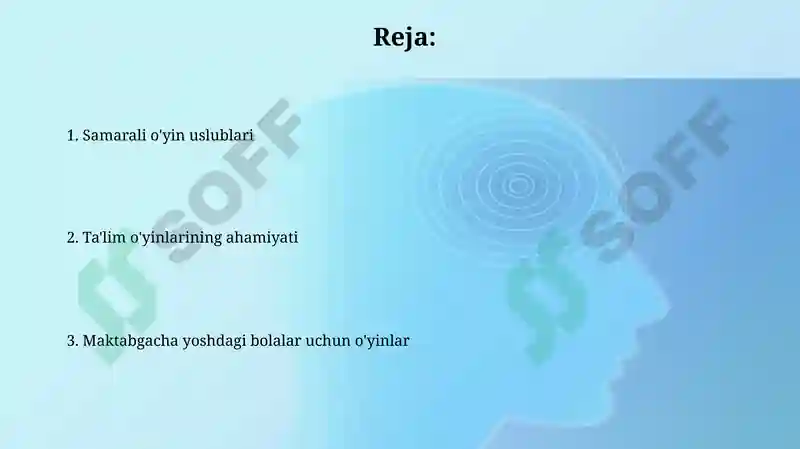 Reja:

1. Samarali o'yin uslublari

2. Ta'lim o'yinlarining ahamiyati

3. Maktabgacha yoshdagi bolalar uchun o'yinlar

SOFF

SOFF